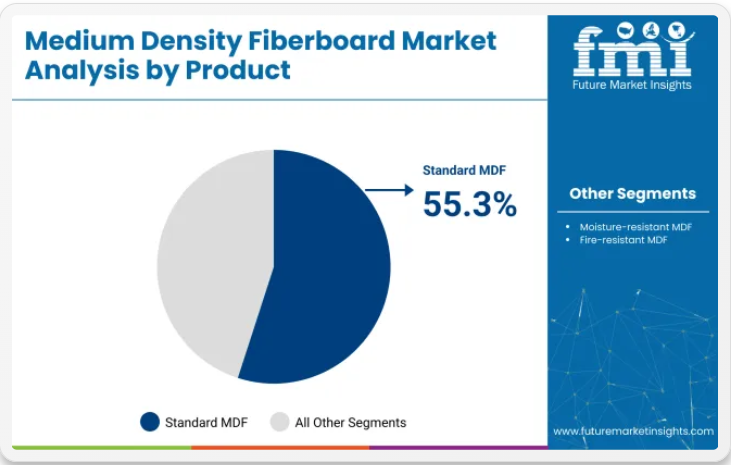 Medium Density Fiberboard Market Analysis by Product

fmi
Future Market Insights

Standard MDF
55.3%

Other Segments

• Moisture-resistant MDF
• Fire-resistant MDF

Standard MDF All Other Segments

www.futuremarketinsights.com